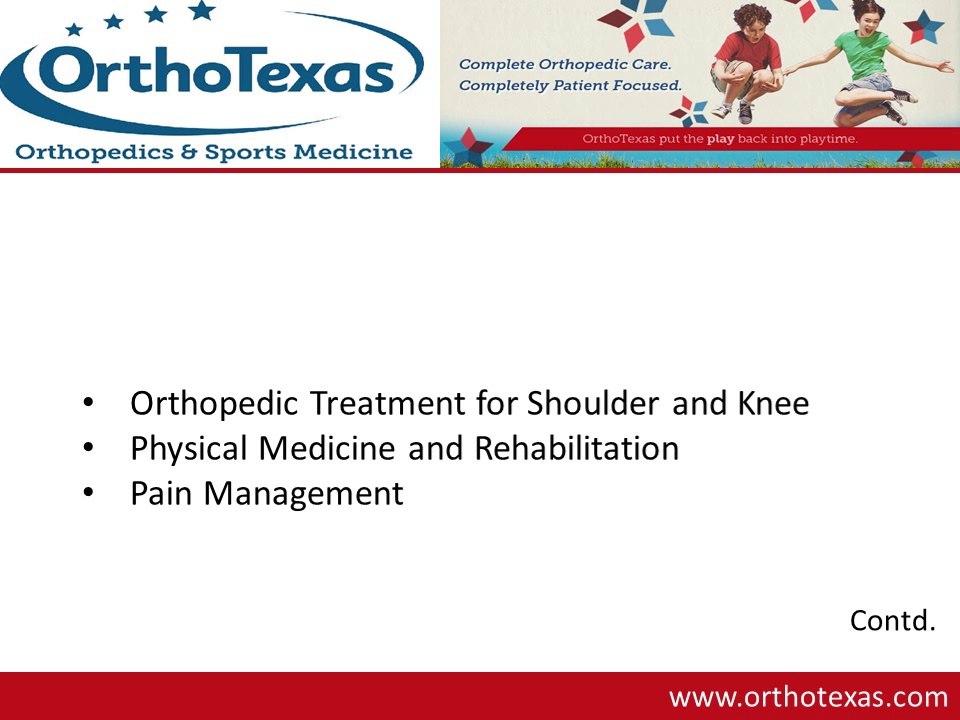 OrthoTexas
Orthopedics & Sports Medicine

Complete Orthopedic Care.
Completely Patient Focused.

OrthoTexas put the play back into playtime.

• Orthopedic Treatment for Shoulder and Knee
• Physical Medicine and Rehabilitation
• Pain Management

Contd.

www.orthotexas.com